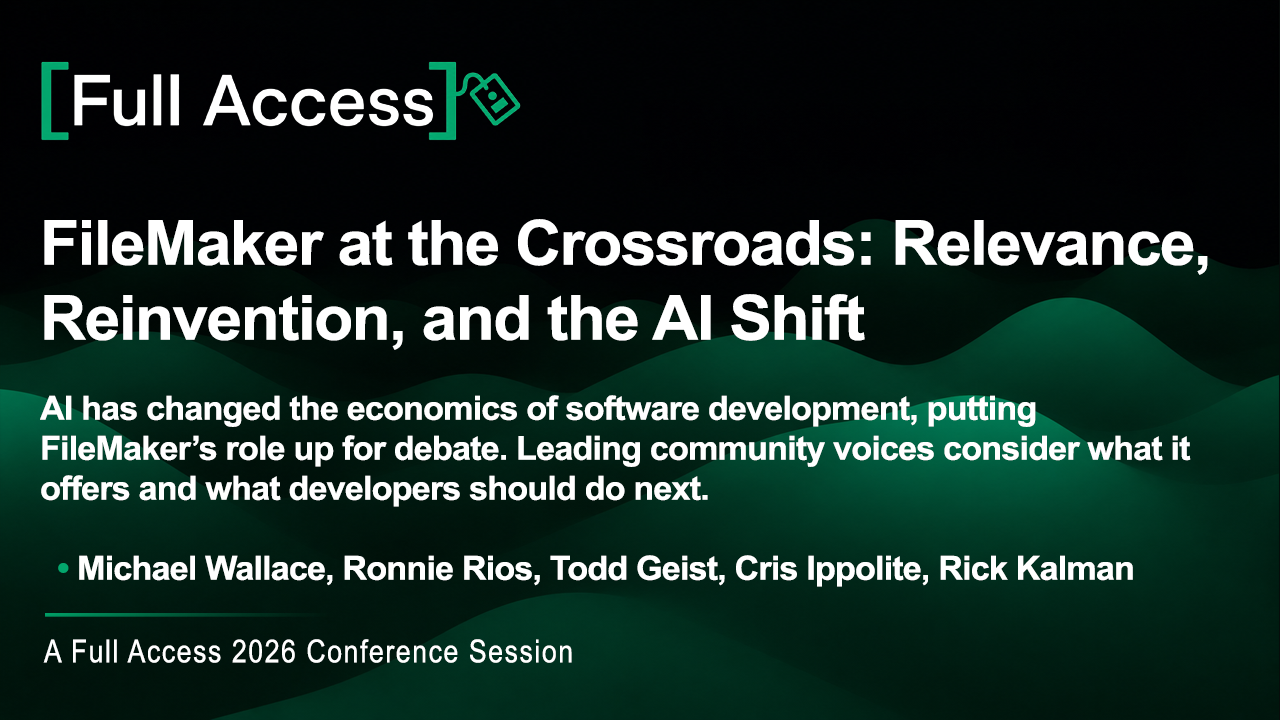 [Full Access]

FileMaker at the Crossroads: Relevance, Reinvention, and the AI Shift

AI has changed the economics of software development, putting FileMaker's role up for debate. Leading community voices consider what it offers and what developers should do next.

• Michael Wallace, Ronnie Rios, Todd Geist, Cris Ippolite, Rick Kalman

A Full Access 2026 Conference Session